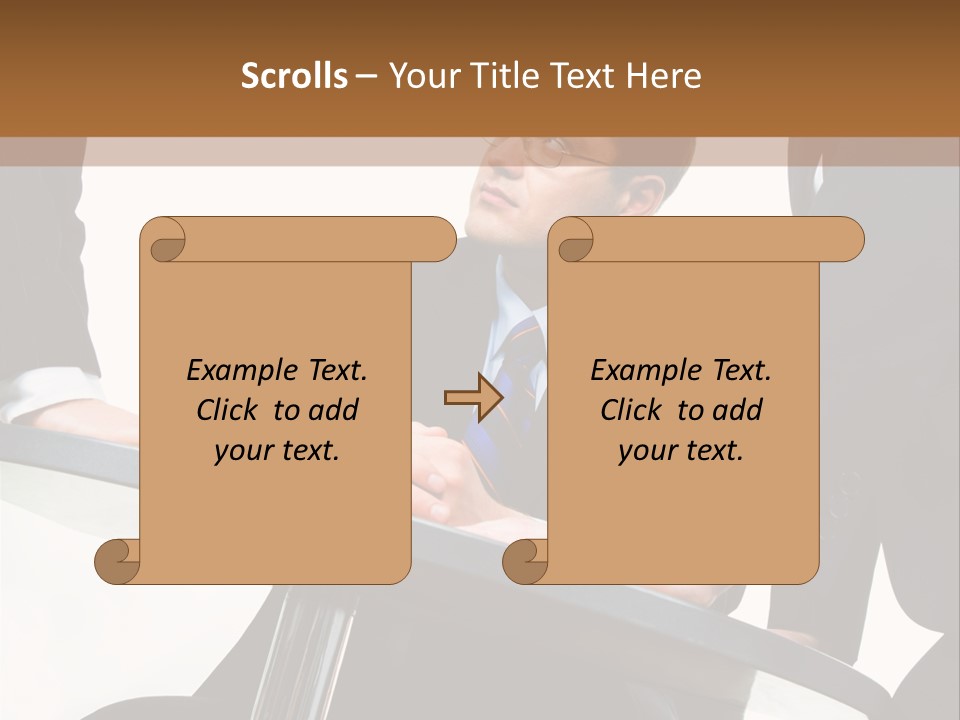 Scrolls – Your Title Text Here

Example Text. Click to add your text.

Example Text. Click to add your text.